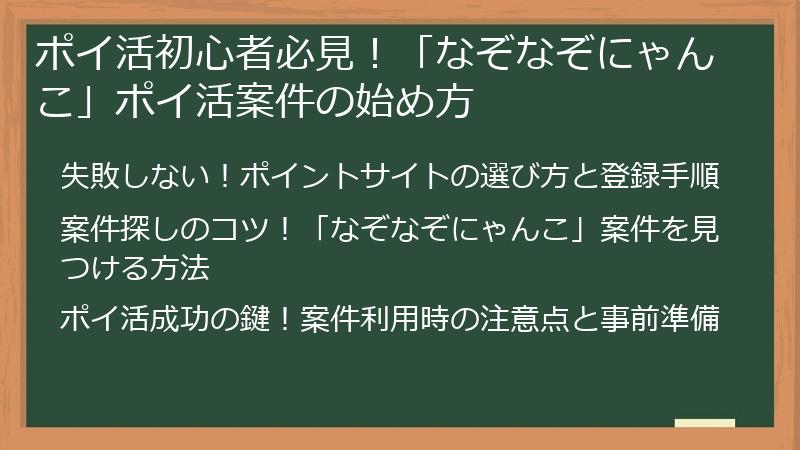 ポイ活初心者必見！「なぞなぞにゃんこ」ポイ活案件の始め方

失敗しない！ポイントサイトの選び方と登録手順

案件探しのコツ！「なぞなぞにゃんこ」案件を見つける方法

ポイ活成功の鍵！案件利用時の注意点と事前準備